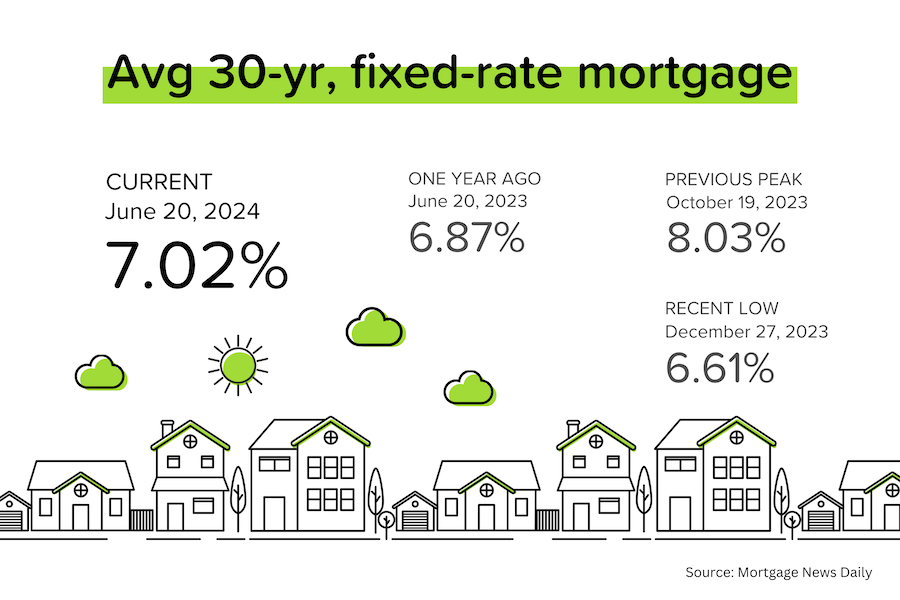 Avg 30-yr, fixed-rate mortgage

CURRENT
June 20, 2024
7.02%

ONE YEAR AGO
June 20, 2023
6.87%

PREVIOUS PEAK
October 19, 2023
8.03%

RECENT LOW
December 27, 2023
6.61%

Source: Mortgage News Daily